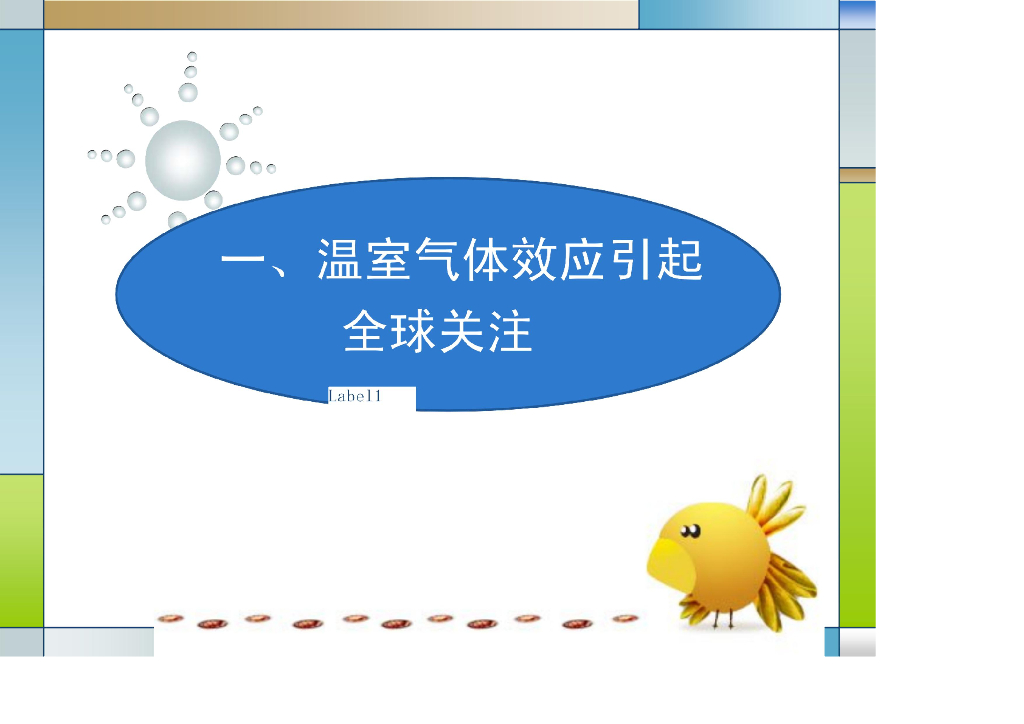 一、温室气体效应引起全球关注

Label1